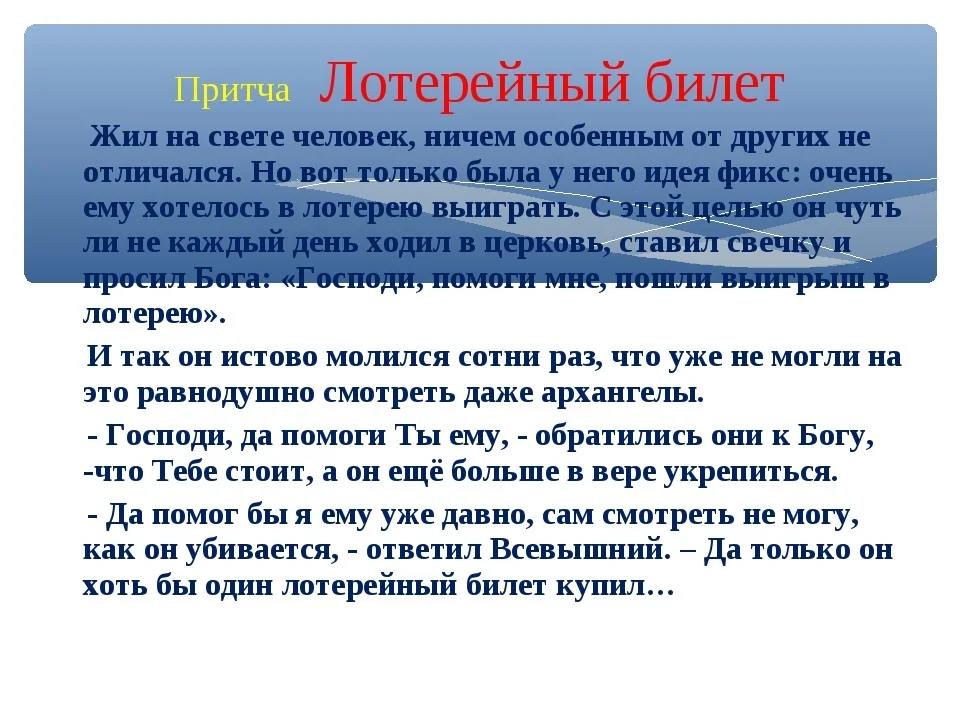 Притча Лотерейный билет

Жил на свете человек, ничем особенным от других не отличался. Но вот только была у него идея фикс: очень ему хотелось в лотерею выиграть. С этой целью он чуть ли не каждый день ходил в церковь, ставил свечку и просил Бога: «Господи, помоги мне, пошли выигрыш в лотерею».

И так он истово молился сотни раз, что уже не могли на это равнодушно смотреть даже архангелы.

- Господи, да помоги Ты ему, - обратились они к Богу, -что Тебе стоит, а он ещё больше в вере укрепиться.

- Да помог бы я ему уже давно, сам смотреть не могу, как он убивается, - ответил Всевышний. – Да только он хоть бы один лотерейный билет купил…